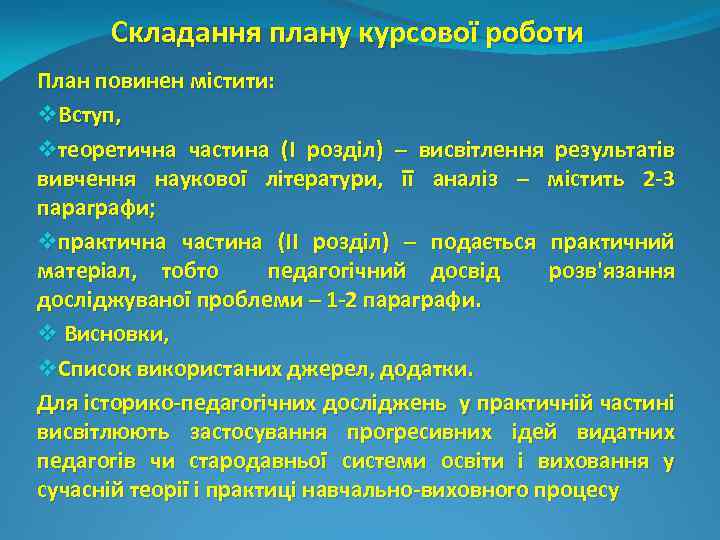 Складання плану курсової роботи

План повинен містити:

❖Вступ,

❖теоретична частина (І розділ) – висвітлення результатів вивчення наукової літератури, її аналіз – містить 2-3 параграфи;

❖практична частина (ІІ розділ) – подається практичний матеріал, тобто педагогічний досвід розв'язання досліджуваної проблеми – 1-2 параграфи.

❖ Висновки,

❖Список використаних джерел, додатки.

Для історико-педагогічних досліджень у практичній частині висвітлюють застосування прогресивних ідей видатних педагогів чи стародавньої системи освіти і виховання у сучасній теорії і практиці навчально-виховного процесу